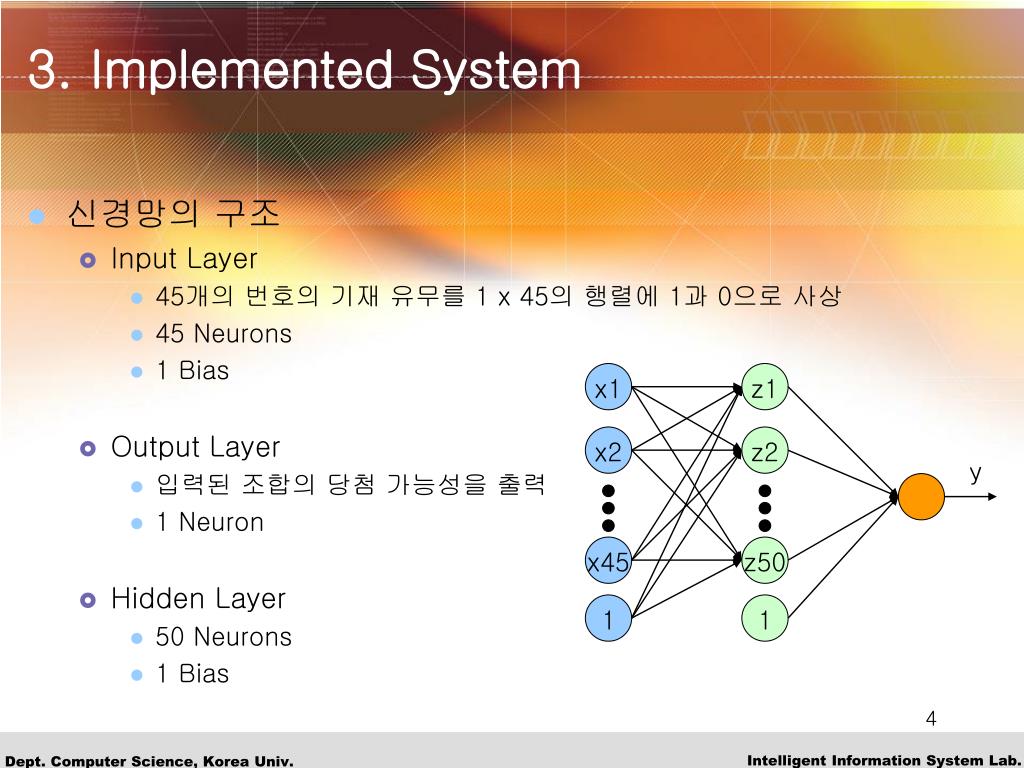 3. Implemented System

신경망의 구조

Input Layer

45개의 번호의 기재 유무를 1 x 45의 행렬에 1과 0으로 사상

45 Neurons

1 Bias

Output Layer

입력된 조합의 당첨 가능성을 출력

1 Neuron

Hidden Layer

50 Neurons

1 Bias

x1
x2
x45
1
z1
z2
z50
1
y

4

Dept. Computer Science, Korea Univ.

Intelligent Information System Lab.